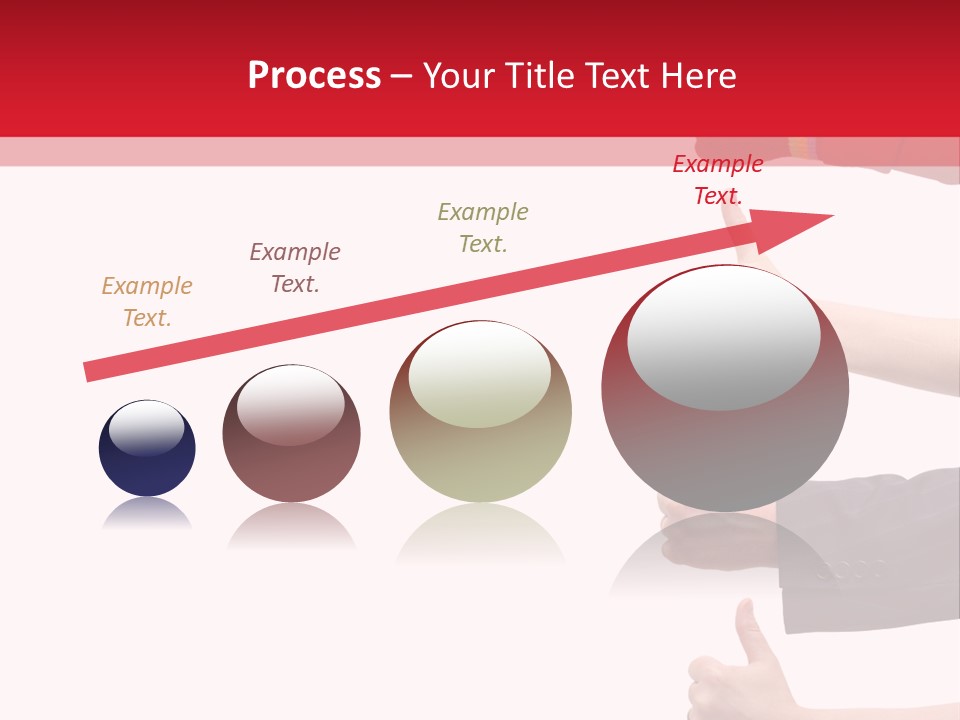 Process – Your Title Text Here

Example Text.

Example Text.

Example Text.

Example Text.